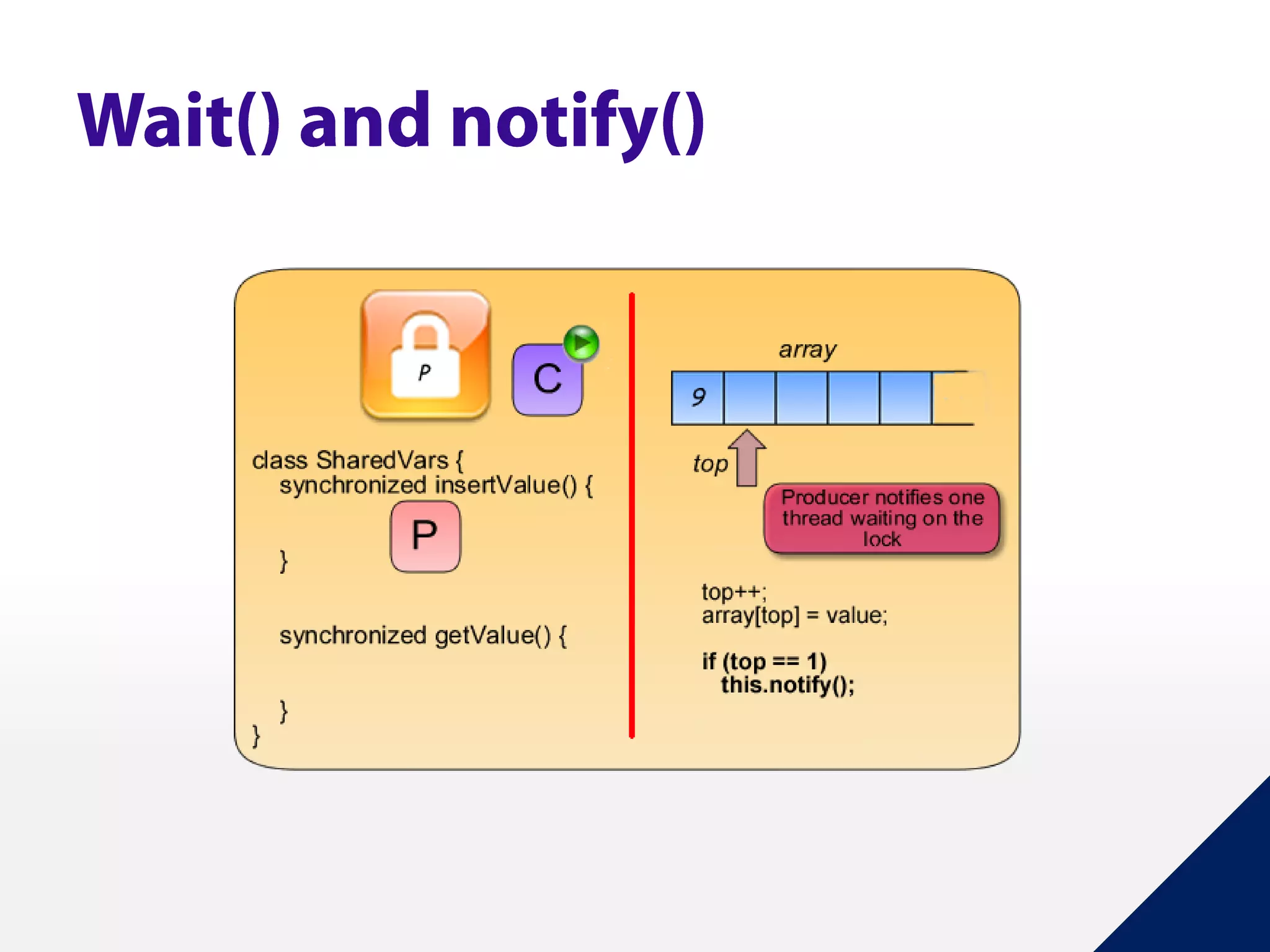 Wait() and notify()

P

C

class SharedVars {
synchronized insertValue() {
P
}

synchronized getValue() {

}
}

array

9

top

Producer notifies one thread waiting on the lock

top++;
array[top] = value;

if (top == 1)
this.notify();